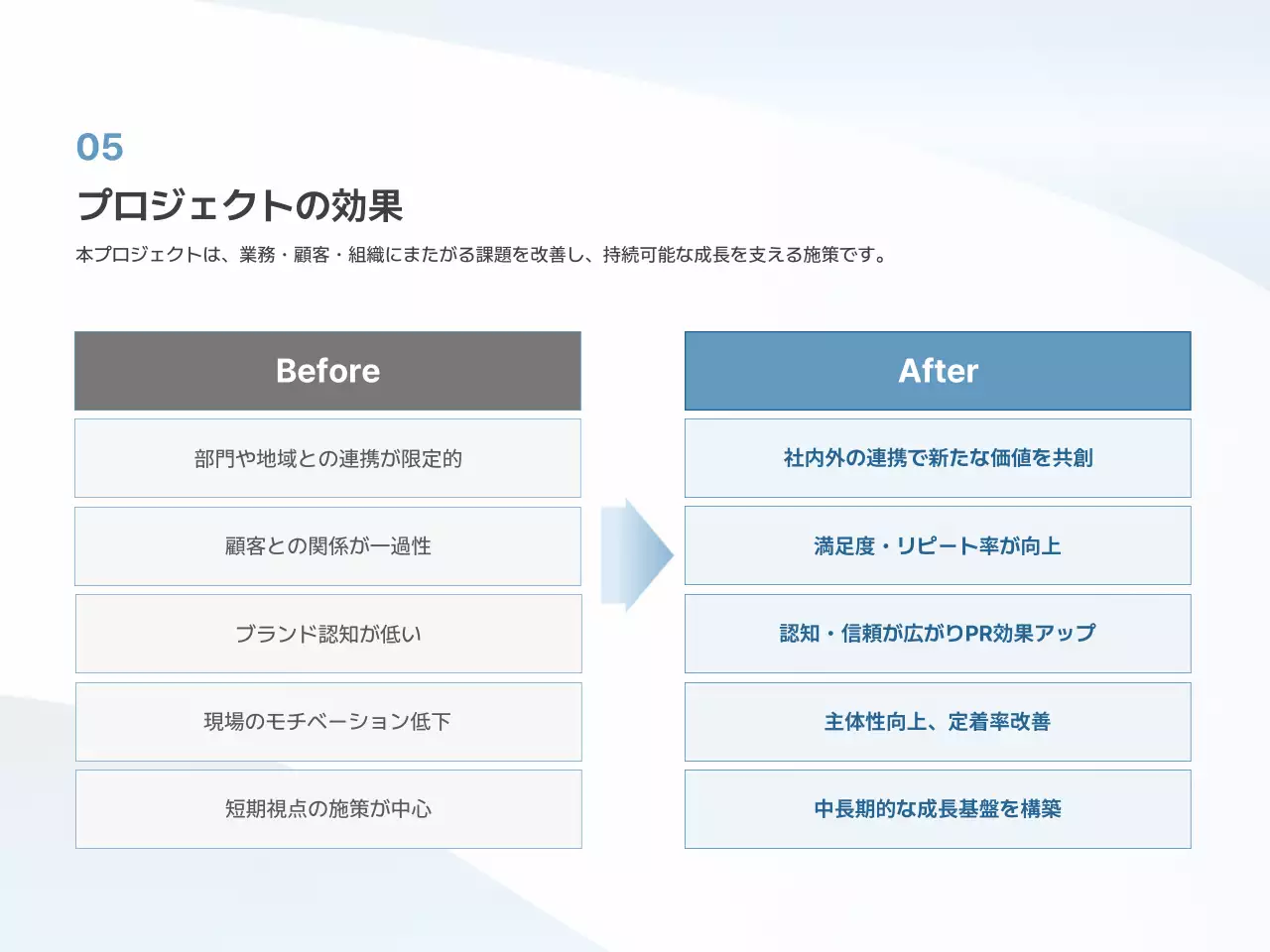 05

プロジェクトの効果

本プロジェクトは、業務・顧客・組織にまたがる課題を改善し、持続可能な成長を支える施策です。

Before

部門や地域との連携が限定的

顧客との関係が一過性

ブランド認知が低い

現場のモチベーション低下

短期視点の施策が中心

After

社内外の連携で新たな価値を共創

満足度・リピート率が向上

認知・信頼が広がりPR効果アップ

主体性向上、定着率改善

中長期的な成長基盤を構築